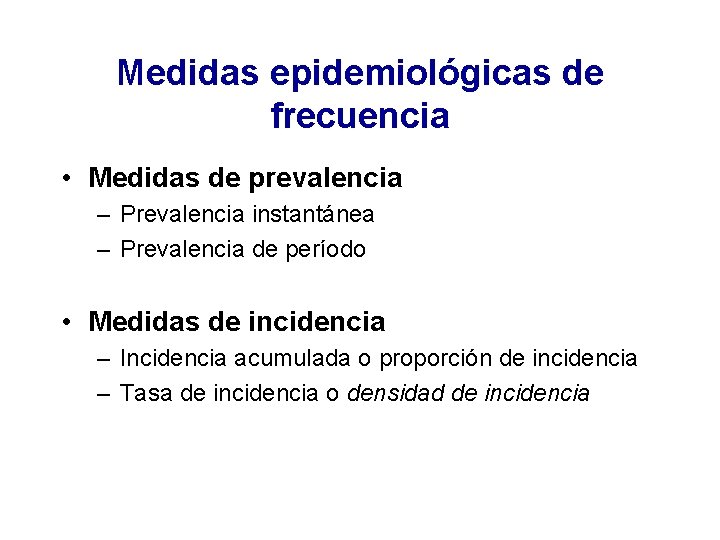 Medidas epidemiológicas de frecuencia

• Medidas de prevalencia
– Prevalencia instantánea
– Prevalencia de período

• Medidas de incidencia
– Incidencia acumulada o proporción de incidencia
– Tasa de incidencia o densidad de incidencia